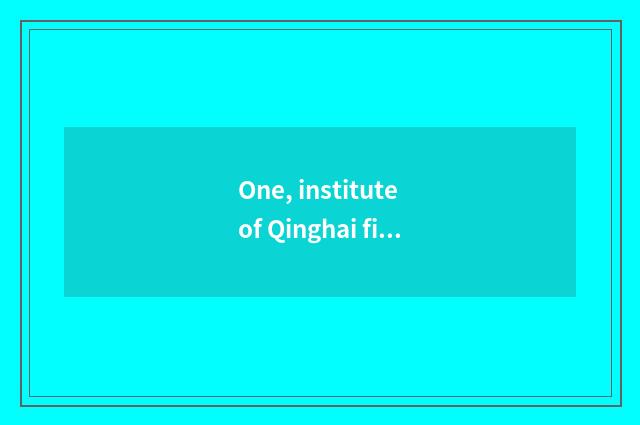 One, institute
of Qinghai fi...